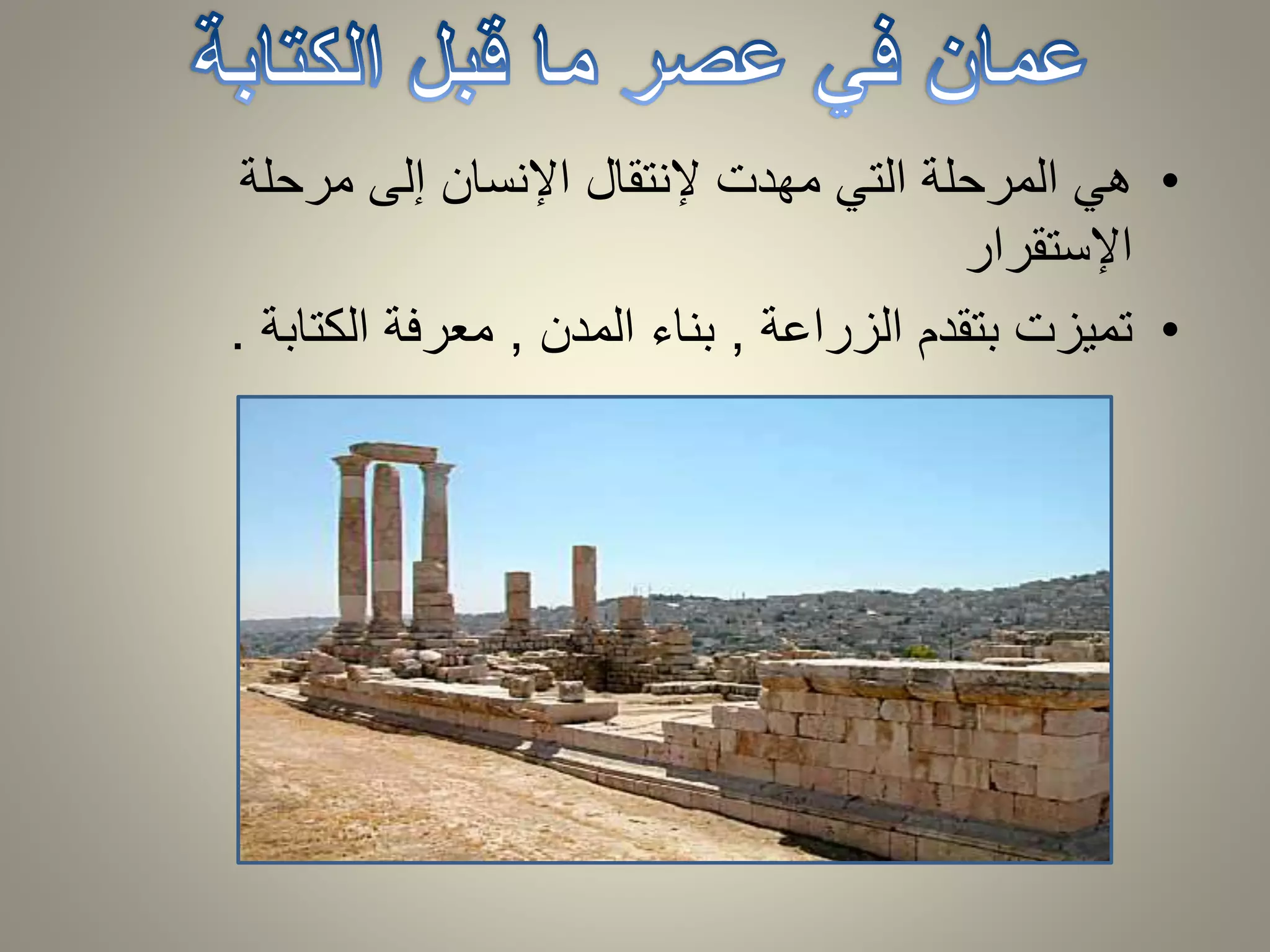 عمان في عصر ما قبل الكتابة

• هي المرحلة التي مهدت لإنتقال الإنسان إلى مرحلة الإستقرار

• تميزت بتقدم الزراعة , بناء المدن , معرفة الكتابة .